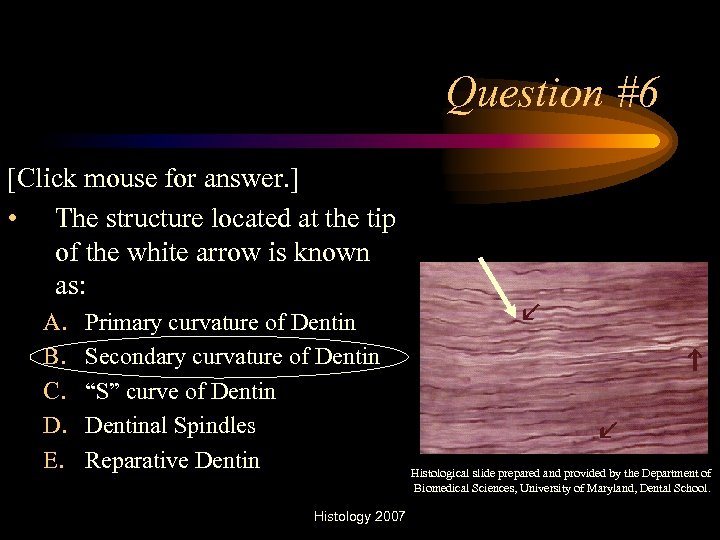 Question #6

[Click mouse for answer.]

• The structure located at the tip of the white arrow is known as:

A. Primary curvature of Dentin
B. Secondary curvature of Dentin
C. “S” curve of Dentin
D. Dentinal Spindles
E. Reparative Dentin

Histological slide prepared and provided by the Department of Biomedical Sciences, University of Maryland, Dental School.

Histology 2007